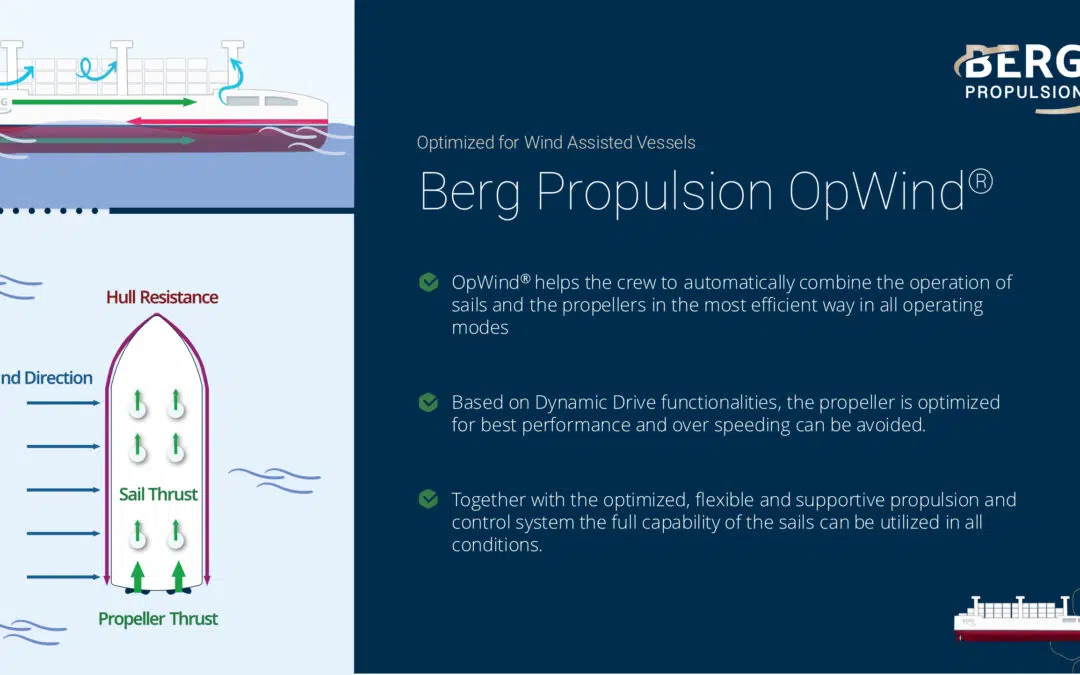 Hull Resistance

nd Direction

Sail Thrust

Propeller Thrust

BERG
PROPULSION

Optimized for Wind Assisted Vessels

Berg Propulsion OpWind®

OpWind® helps the crew to automatically combine the operation of sails and the propellers in the most efficient way in all operating modes

Based on Dynamic Drive functionalities, the propeller is optimized for best performance and over speeding can be avoided.

Together with the optimized, flexible and supportive propulsion and control system the full capability of the sails can be utilized in all conditions.